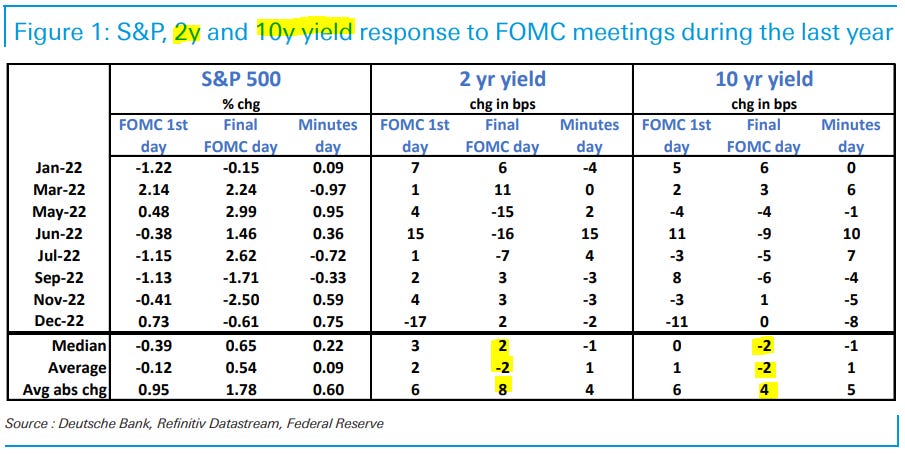 Figure 1: S&P, 2y and 10y yield response to FOMC meetings during the last year

| | S&P 500 % chg | | | 2 yr yield chg in bps | | | 10 yr yield chg in bps | | |
|---|---|---|---|---|---|---|---|---|---|
| | FOMC 1st day | Final FOMC day | Minutes day | FOMC 1st day | Final FOMC day | Minutes day | FOMC 1st day | Final FOMC day | Minutes day |
| Jan-22 | -1.22 | -0.15 | 0.09 | 7 | 6 | -4 | 5 | 6 | 0 |
| Mar-22 | 2.14 | 2.24 | -0.97 | 1 | 11 | 0 | 2 | 3 | 6 |
| May-22 | 0.48 | 2.99 | 0.95 | 4 | -15 | 2 | -4 | -4 | -1 |
| Jun-22 | -0.38 | 1.46 | 0.36 | 15 | -16 | 15 | 11 | -9 | 10 |
| Jul-22 | -1.15 | 2.62 | -0.72 | 1 | -7 | 4 | -3 | -5 | 7 |
| Sep-22 | -1.13 | -1.71 | -0.33 | 2 | 3 | -3 | 8 | -6 | -4 |
| Nov-22 | -0.41 | -2.50 | 0.59 | 4 | 3 | -3 | -3 | 1 | -5 |
| Dec-22 | 0.73 | -0.61 | 0.75 | -17 | 2 | -2 | -11 | 0 | -8 |
| Median | -0.39 | 0.65 | 0.22 | 3 | 2 | -1 | 0 | -2 | -1 |
| Average | -0.12 | 0.54 | 0.09 | 2 | -2 | 1 | 1 | -2 | 1 |
| Avg abs chg | 0.95 | 1.78 | 0.60 | 6 | 8 | 4 | 6 | 4 | 5 |

Source : Deutsche Bank, Refinitiv Datastream, Federal Reserve